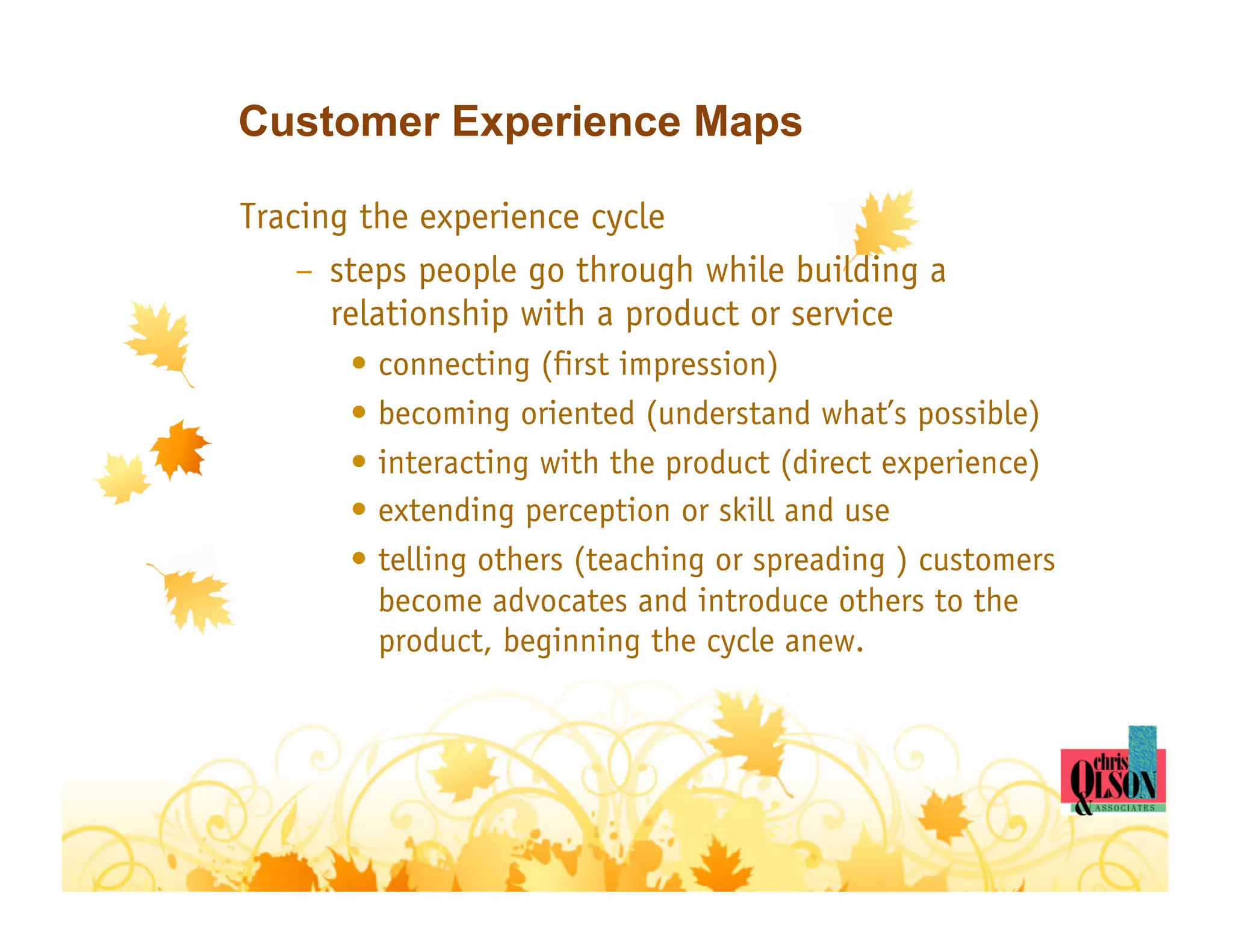 Customer Experience Maps

Tracing the experience cycle

– steps people go through while building a relationship with a product or service

• connecting (first impression)
• becoming oriented (understand what's possible)
• interacting with the product (direct experience)
• extending perception or skill and use
• telling others (teaching or spreading ) customers become advocates and introduce others to the product, beginning the cycle anew.

chris OLSON & ASSOCIATES